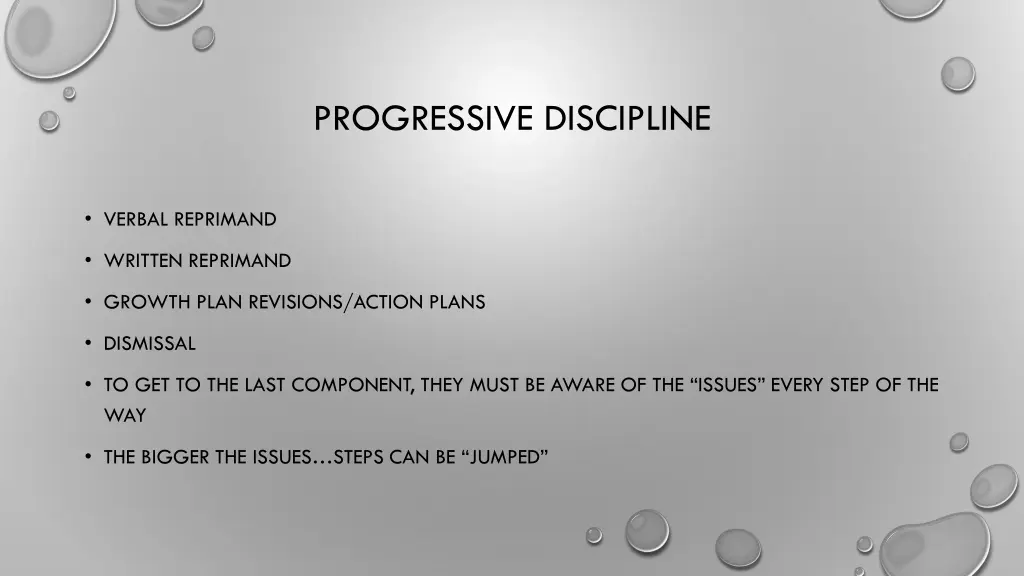 PROGRESSIVE DISCIPLINE

• VERBAL REPRIMAND
• WRITTEN REPRIMAND
• GROWTH PLAN REVISIONS/ACTION PLANS
• DISMISSAL
• TO GET TO THE LAST COMPONENT, THEY MUST BE AWARE OF THE “ISSUES” EVERY STEP OF THE WAY
• THE BIGGER THE ISSUES…STEPS CAN BE “JUMPED”